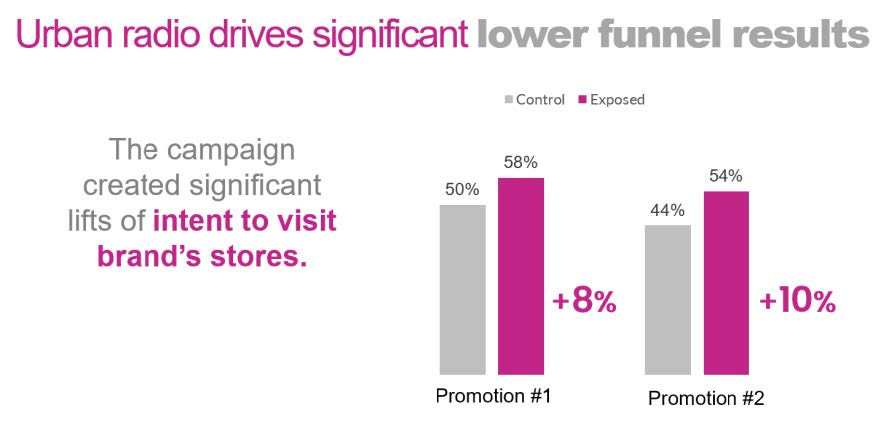 Urban radio drives significant lower funnel results

The campaign created significant lifts of intent to visit brand's stores.

Control Exposed

50%
58%
+8%
Promotion #1

44%
54%
+10%
Promotion #2